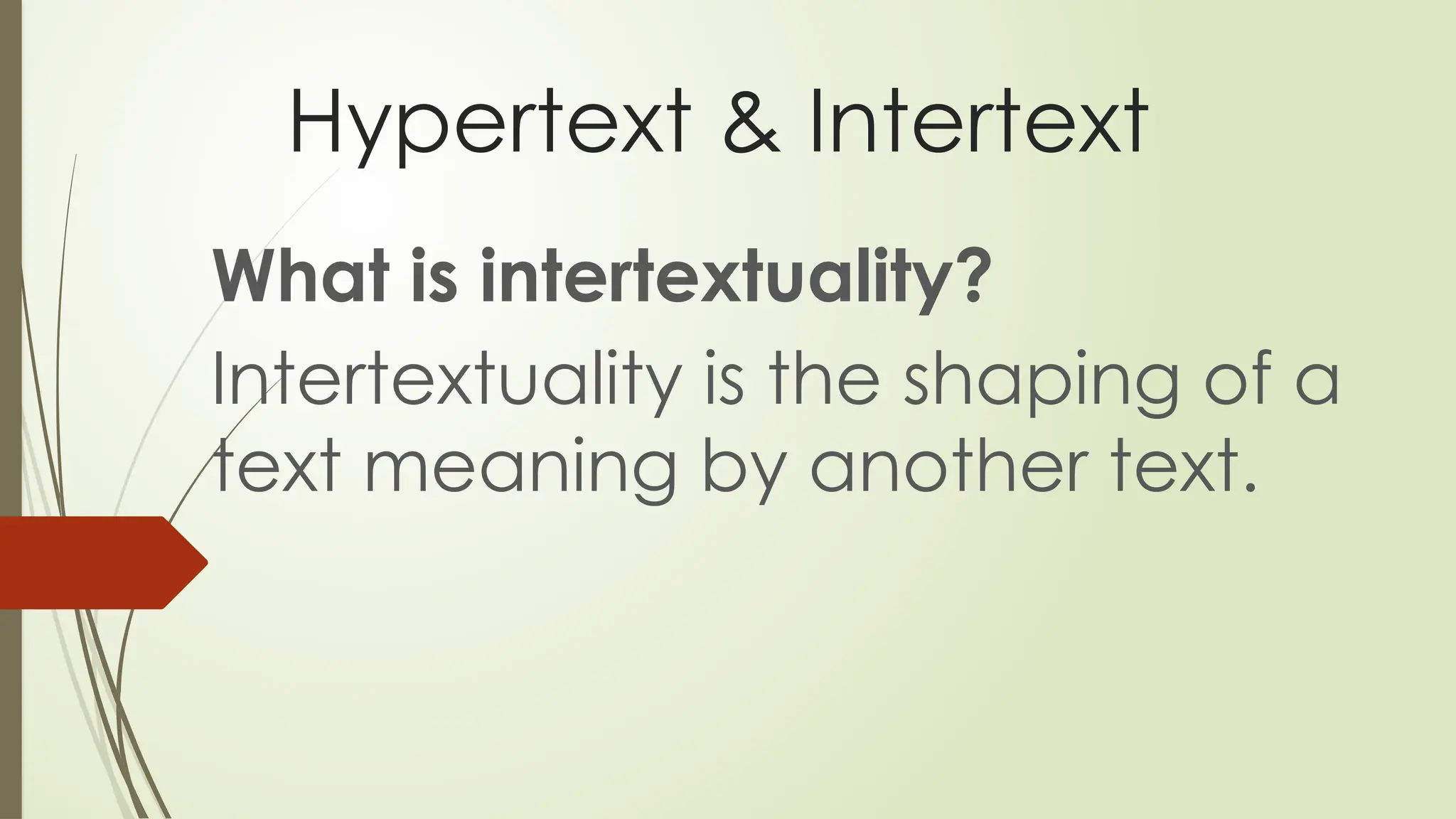 Hypertext & Intertext

What is intertextuality?

Intertextuality is the shaping of a text meaning by another text.